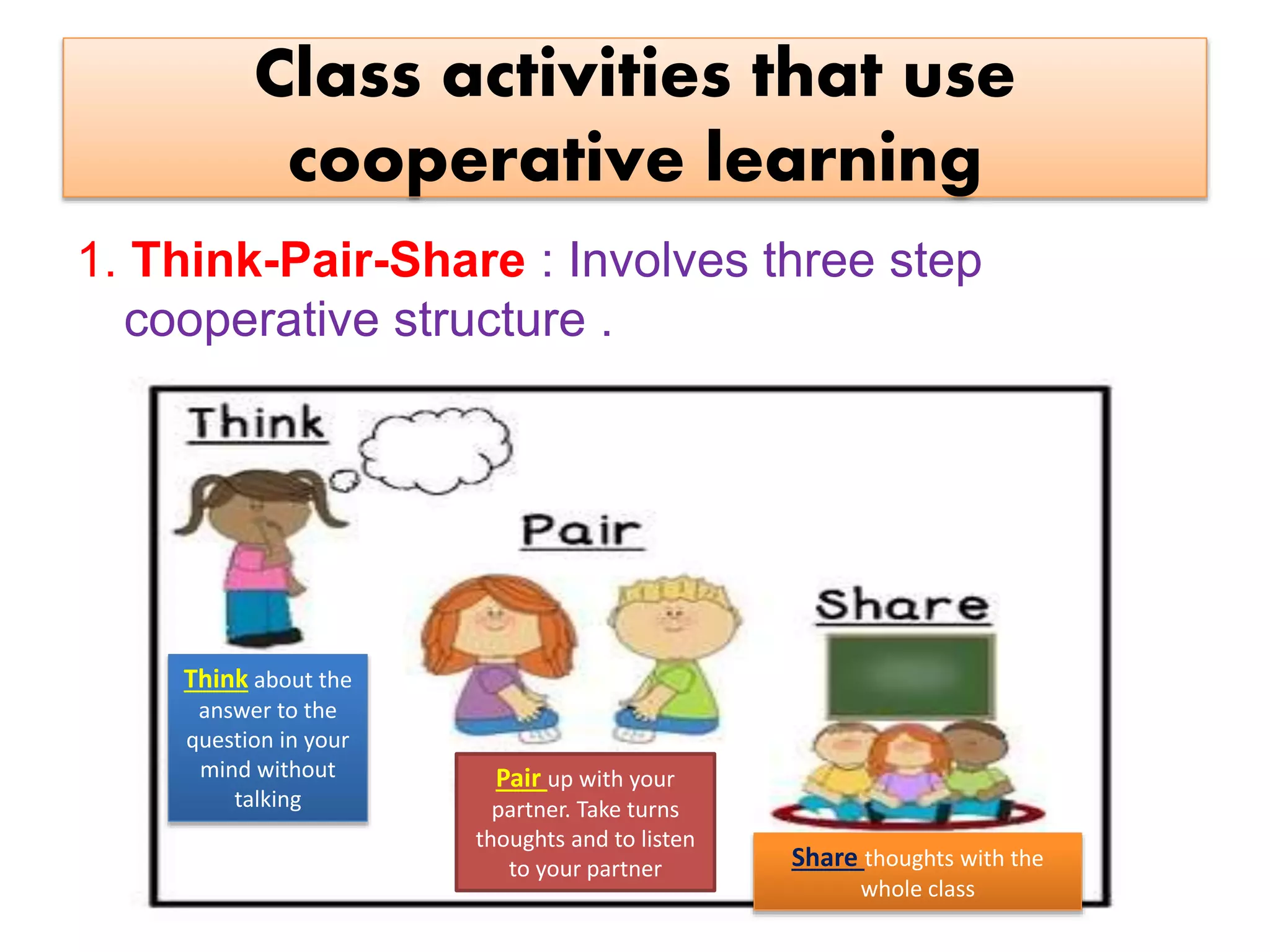 Class activities that use cooperative learning

1. Think-Pair-Share : Involves three step cooperative structure .

Think

Pair

Share

Think about the answer to the question in your mind without talking

Pair up with your partner. Take turns thoughts and to listen to your partner

Share thoughts with the whole class